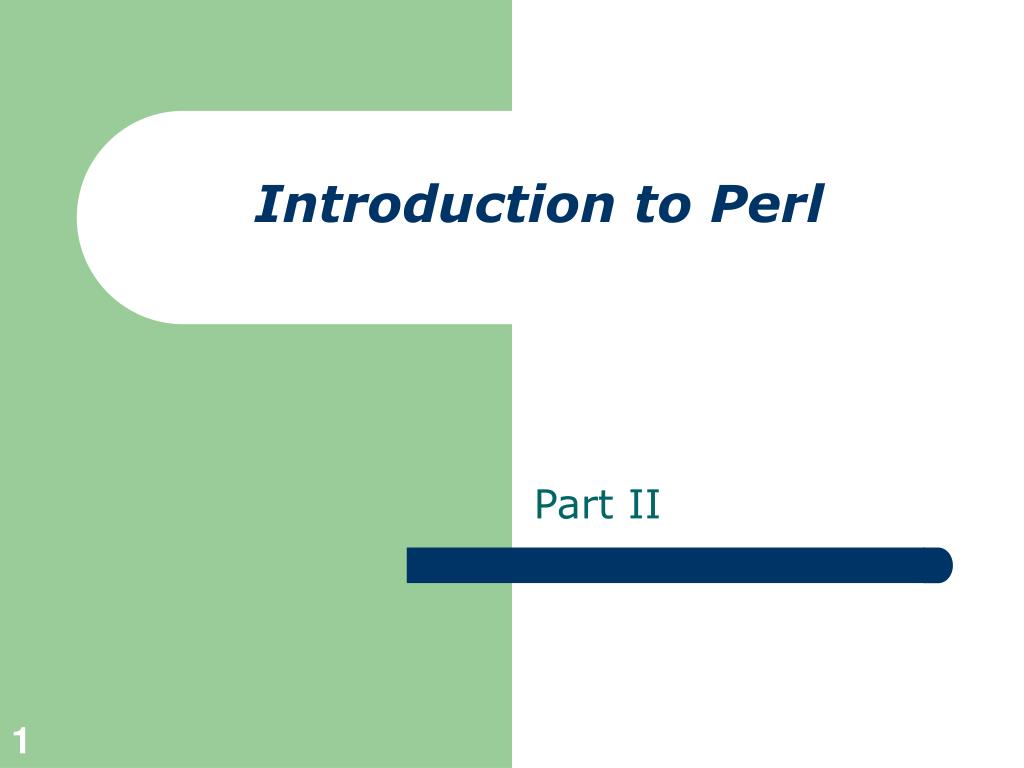 Introduction to Perl

Part II

1